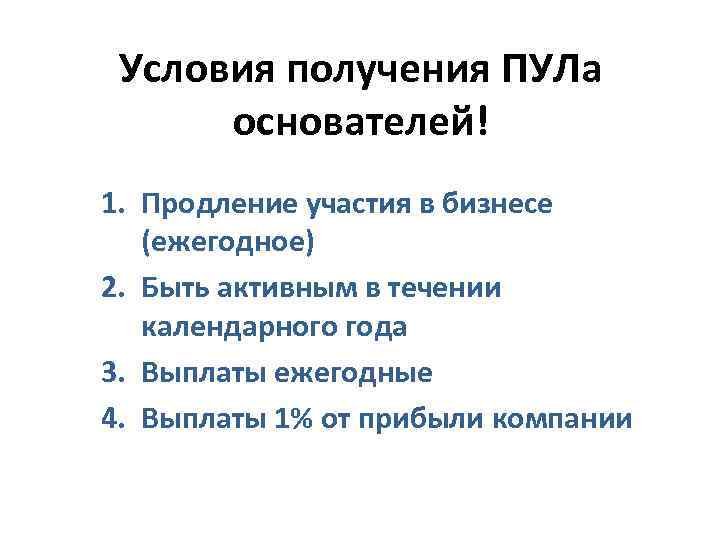 Условия получения ПУЛа основателей!

1. Продление участия в бизнесе (ежегодное)
2. Быть активным в течении календарного года
3. Выплаты ежегодные
4. Выплаты 1% от прибыли компании